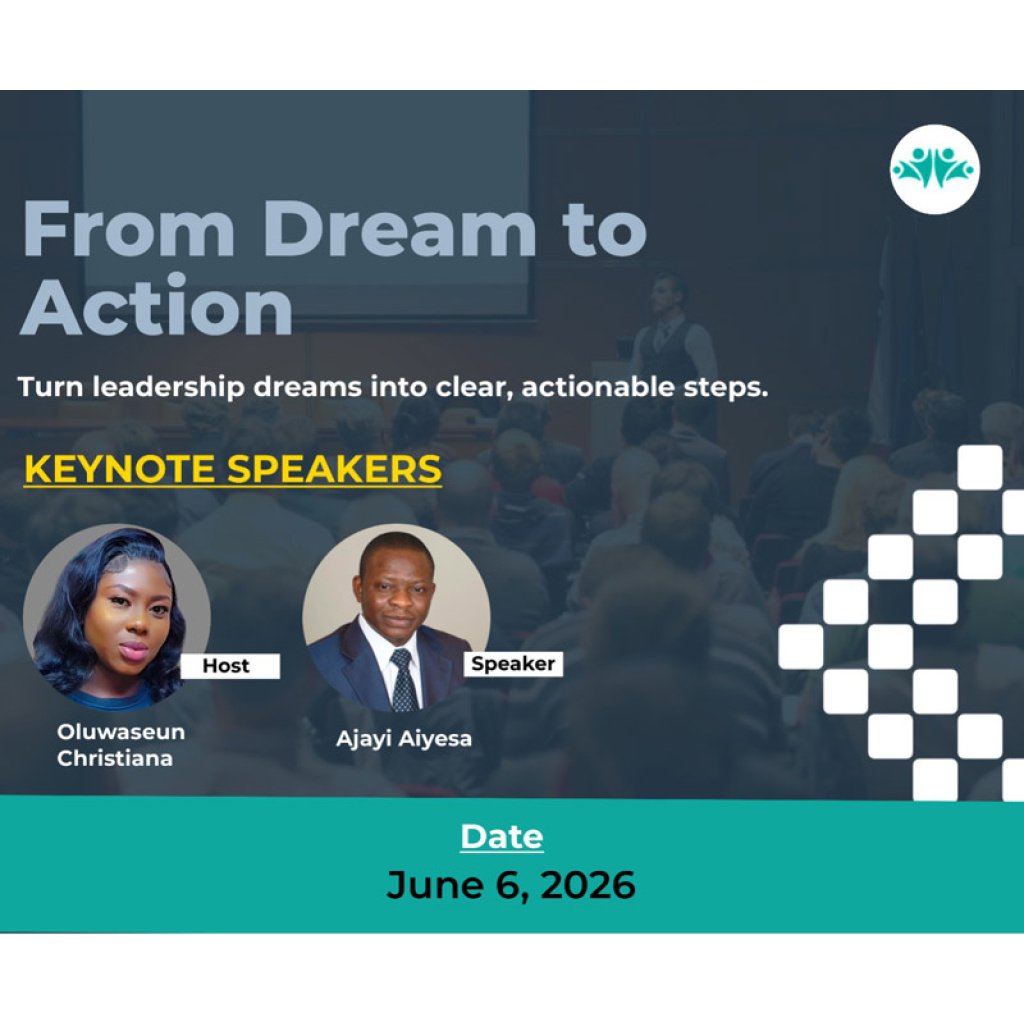 From Dream to Action

Turn leadership dreams into clear, actionable steps.

KEYNOTE SPEAKERS

Host

Oluwaseun Christiana

Speaker

Ajayi Aiyesa

Date

June 6, 2026